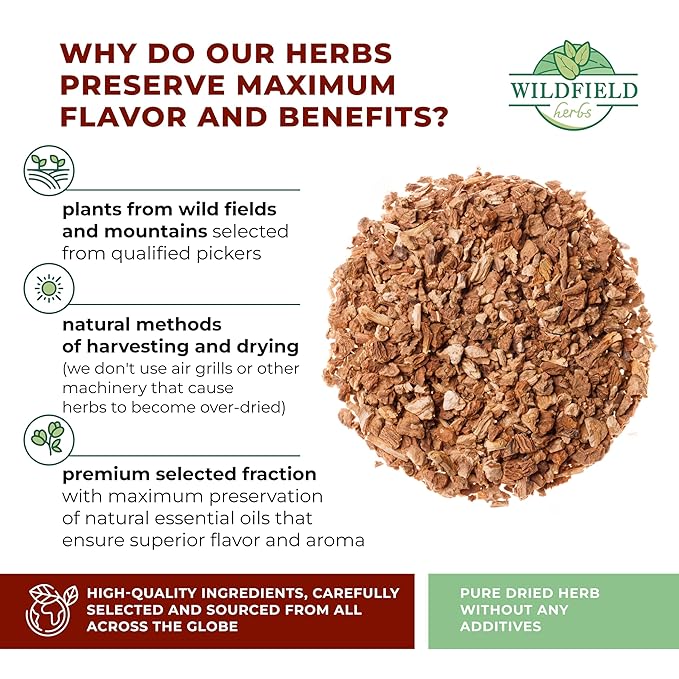 WHY DO OUR HERBS PRESERVE MAXIMUM FLAVOR AND BENEFITS?

WILDFIELD herbs

plants from wild fields and mountains selected from qualified pickers

natural methods of harvesting and drying (we don't use air grills or other machinery that cause herbs to become over-dried)

premium selected fraction with maximum preservation of natural essential oils that ensure superior flavor and aroma

HIGH-QUALITY INGREDIENTS, CAREFULLY SELECTED AND SOURCED FROM ALL ACROSS THE GLOBE

PURE DRIED HERB WITHOUT ANY ADDITIVES